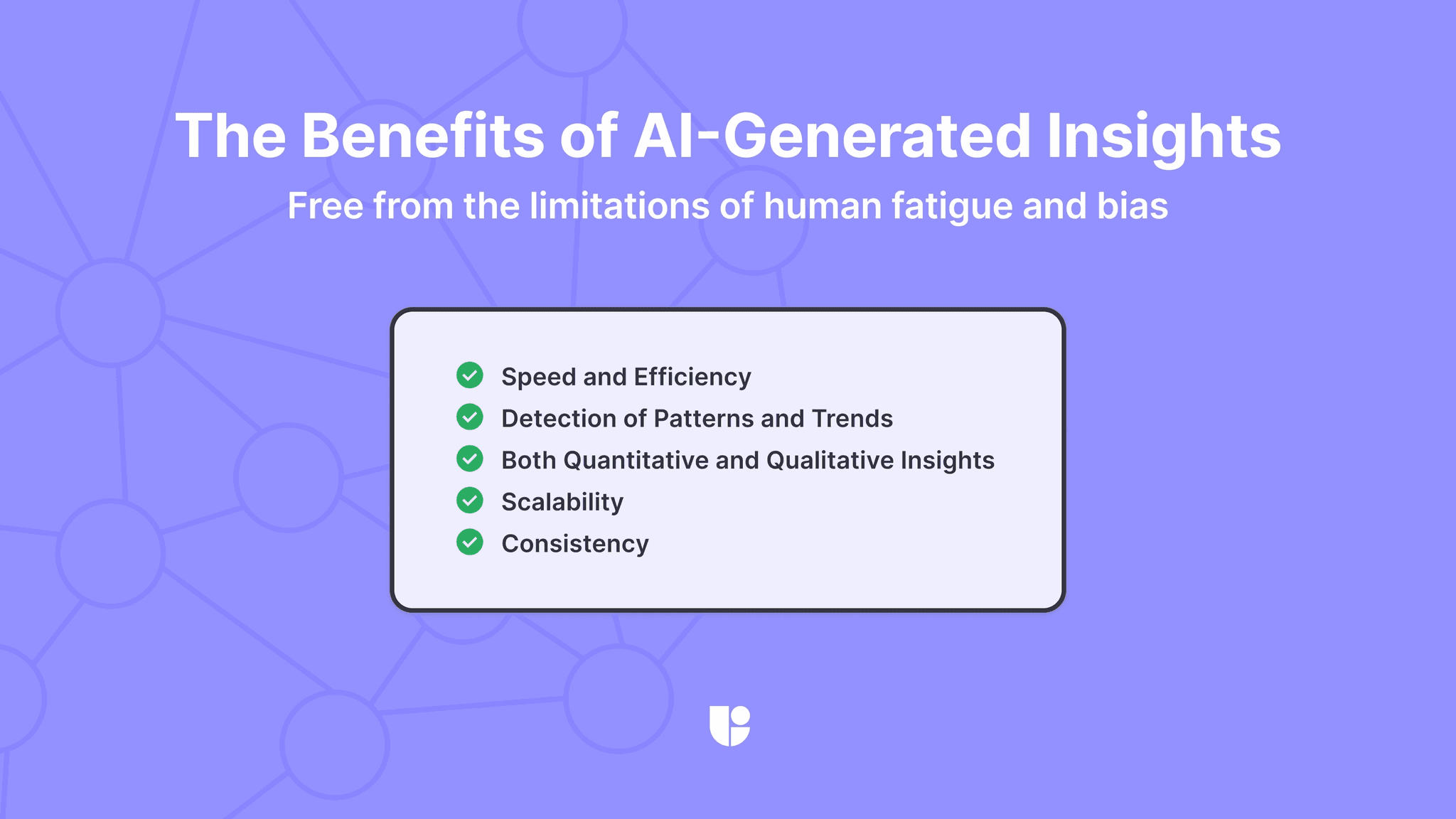 The Benefits of AI-Generated Insights

Free from the limitations of human fatigue and bias

Speed and Efficiency
Detection of Patterns and Trends
Both Quantitative and Qualitative Insights
Scalability
Consistency